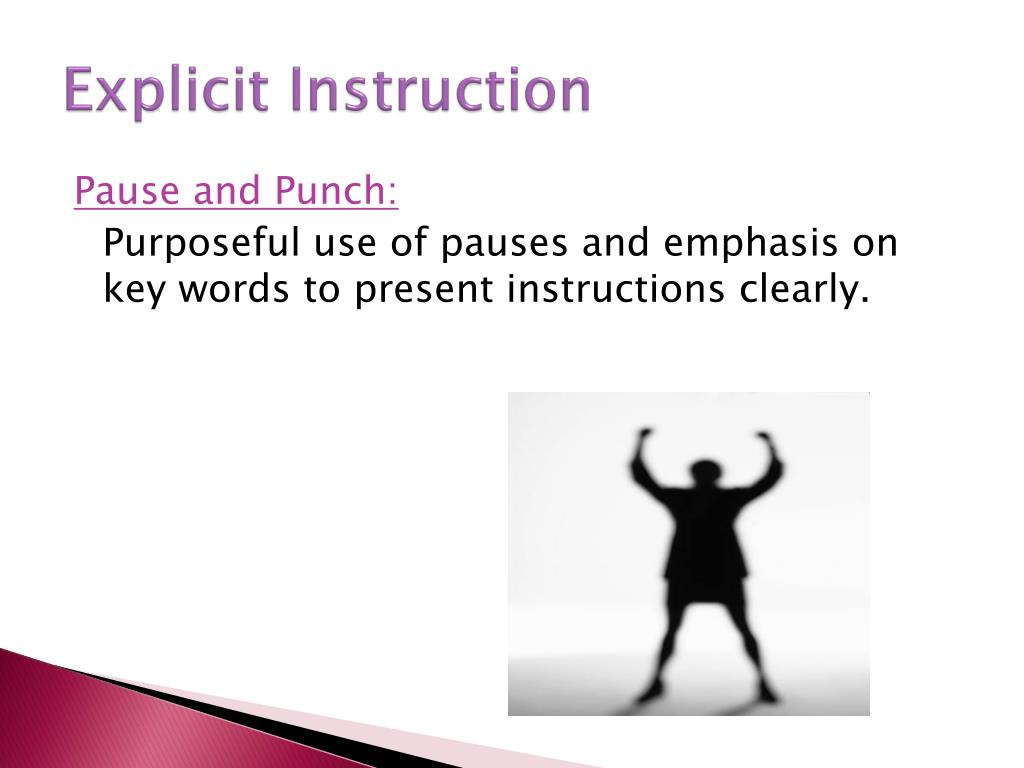 Explicit Instruction

Pause and Punch:

Purposeful use of pauses and emphasis on key words to present instructions clearly.